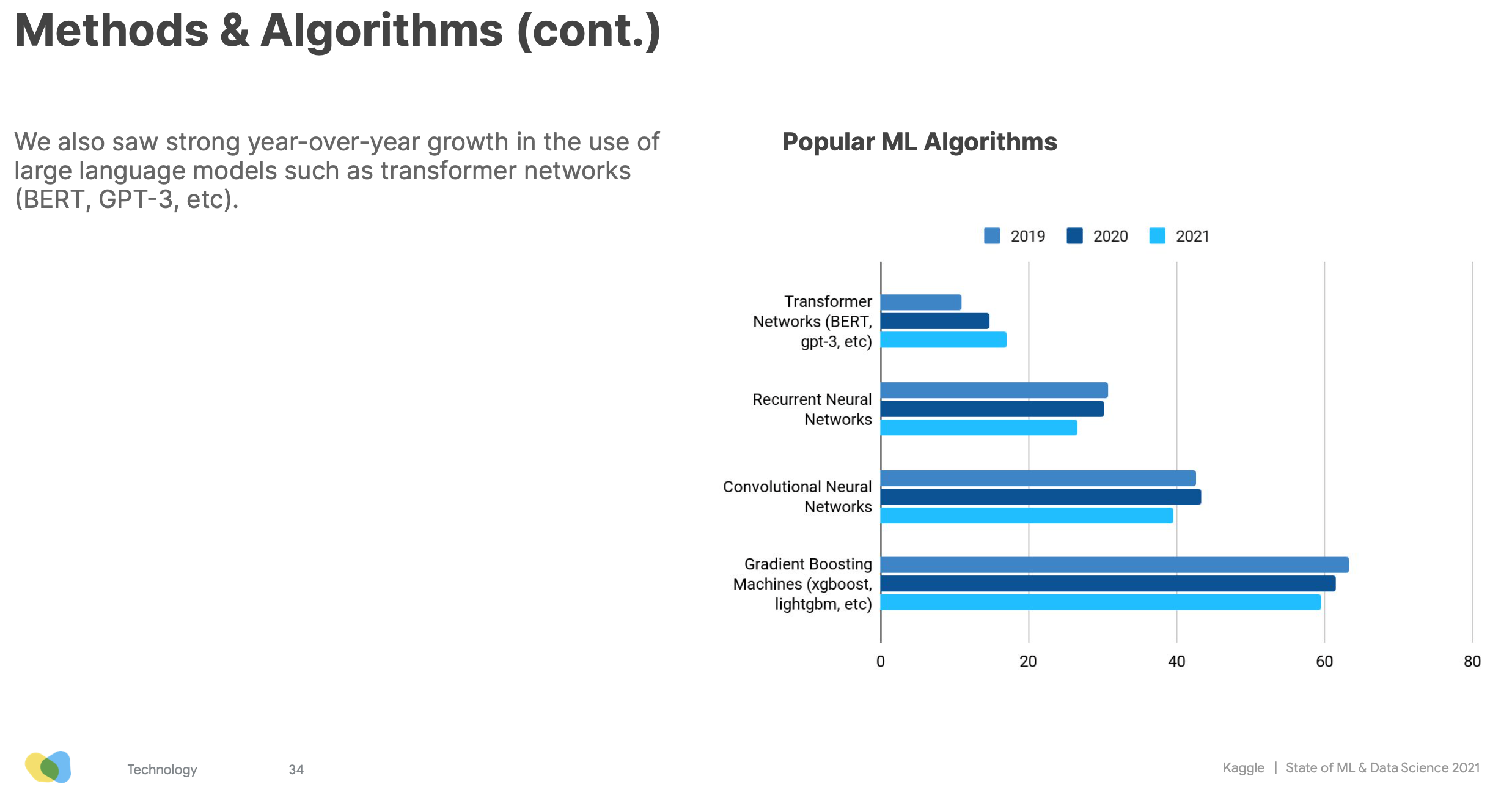 Methods & Algorithms (cont.)

We also saw strong year-over-year growth in the use of large language models such as transformer networks (BERT, GPT-3, etc).

Popular ML Algorithms

2019 2020 2021

Transformer Networks (BERT, gpt-3, etc)

Recurrent Neural Networks

Convolutional Neural Networks

Gradient Boosting Machines (xgboost, lightgbm, etc)

0 20 40 60 80

Technology 34

Kaggle | State of ML & Data Science 2021